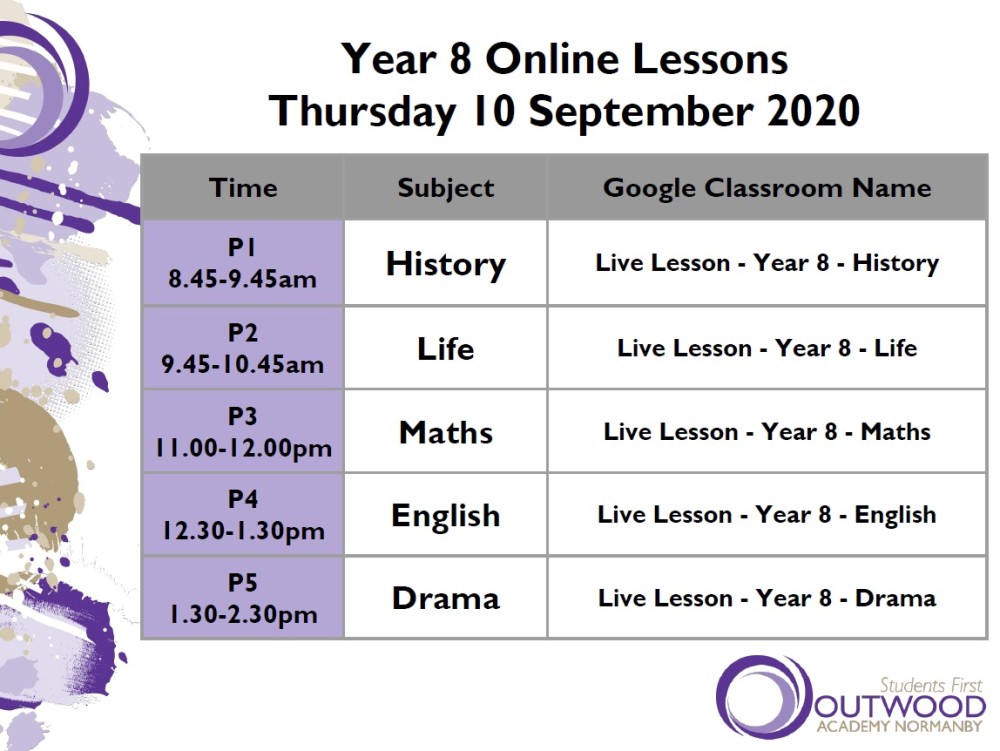 Year 8 Online Lessons
Thursday 10 September 2020

| Time | Subject | Google Classroom Name |
|---|---|---|
| P1 8.45-9.45am | History | Live Lesson - Year 8 - History |
| P2 9.45-10.45am | Life | Live Lesson - Year 8 - Life |
| P3 11.00-12.00pm | Maths | Live Lesson - Year 8 - Maths |
| P4 12.30-1.30pm | English | Live Lesson - Year 8 - English |
| P5 1.30-2.30pm | Drama | Live Lesson - Year 8 - Drama |

Students First
OUTWOOD
ACADEMY NORMANBY